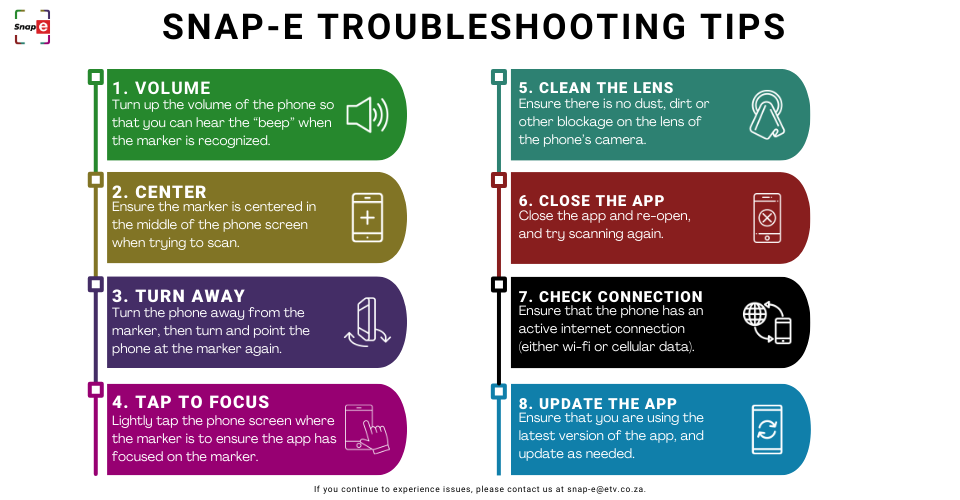 Snap e

SNAP-E TROUBLESHOOTING TIPS

1. VOLUME
Turn up the volume of the phone so that you can hear the "beep" when the marker is recognized.

2. CENTER
Ensure the marker is centered in the middle of the phone screen when trying to scan.

3. TURN AWAY
Turn the phone away from the marker, then turn and point the phone at the marker again.

4. TAP TO FOCUS
Lightly tap the phone screen where the marker is to ensure the app has focused on the marker.

5. CLEAN THE LENS
Ensure there is no dust, dirt or other blockage on the lens of the phone's camera.

6. CLOSE THE APP
Close the app and re-open, and try scanning again.

7. CHECK CONNECTION
Ensure that the phone has an active internet connection (either wi-fi or cellular data).

8. UPDATE THE APP
Ensure that you are using the latest version of the app, and update as needed.

If you continue to experience issues, please contact us at snap-e@etv.co.za.